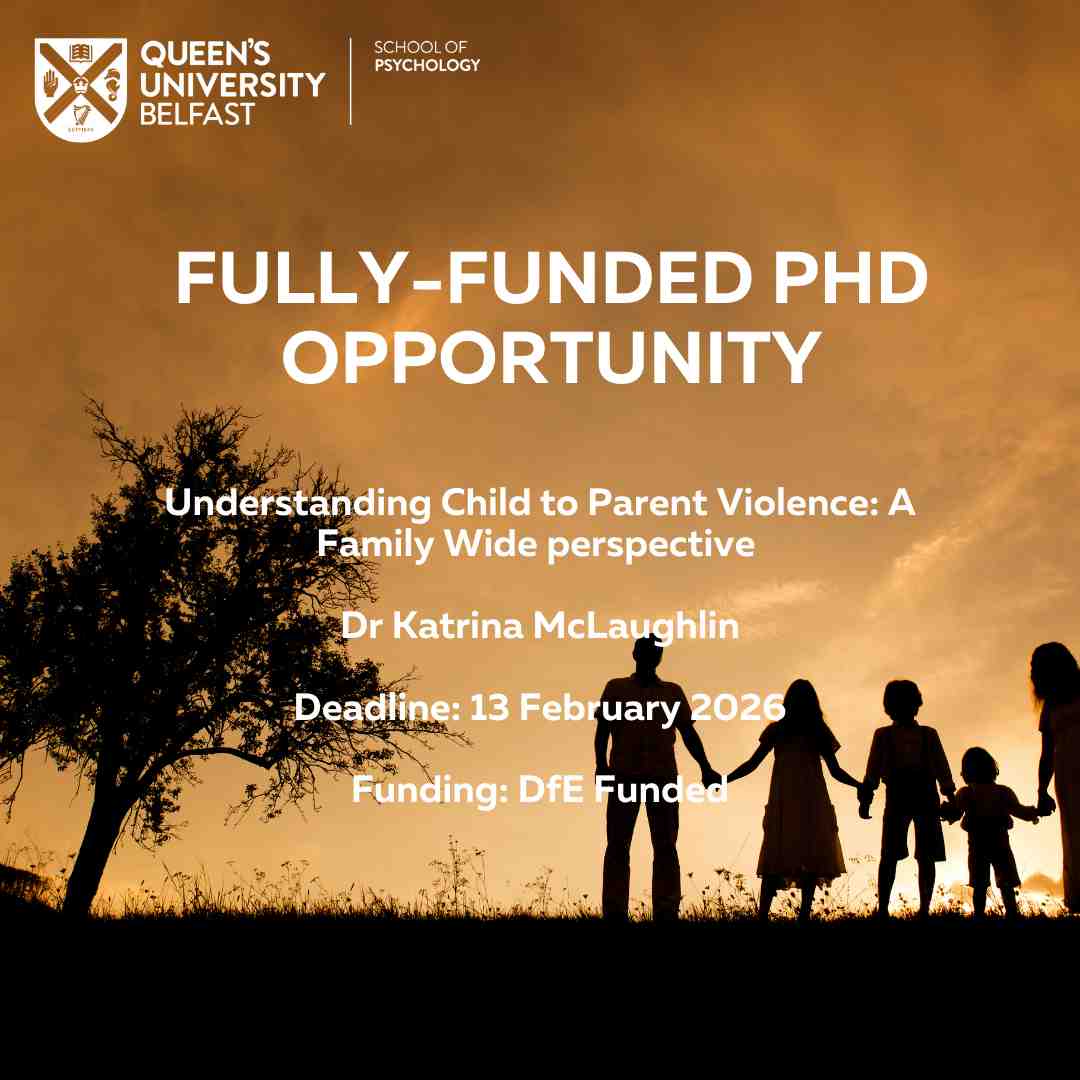 QUEEN'S UNIVERSITY BELFAST

SCHOOL OF PSYCHOLOGY

FULLY-FUNDED PHD OPPORTUNITY

Understanding Child to Parent Violence: A Family Wide perspective

Dr Katrina McLaughlin

Deadline: 13 February 2026

Funding: DfE Funded